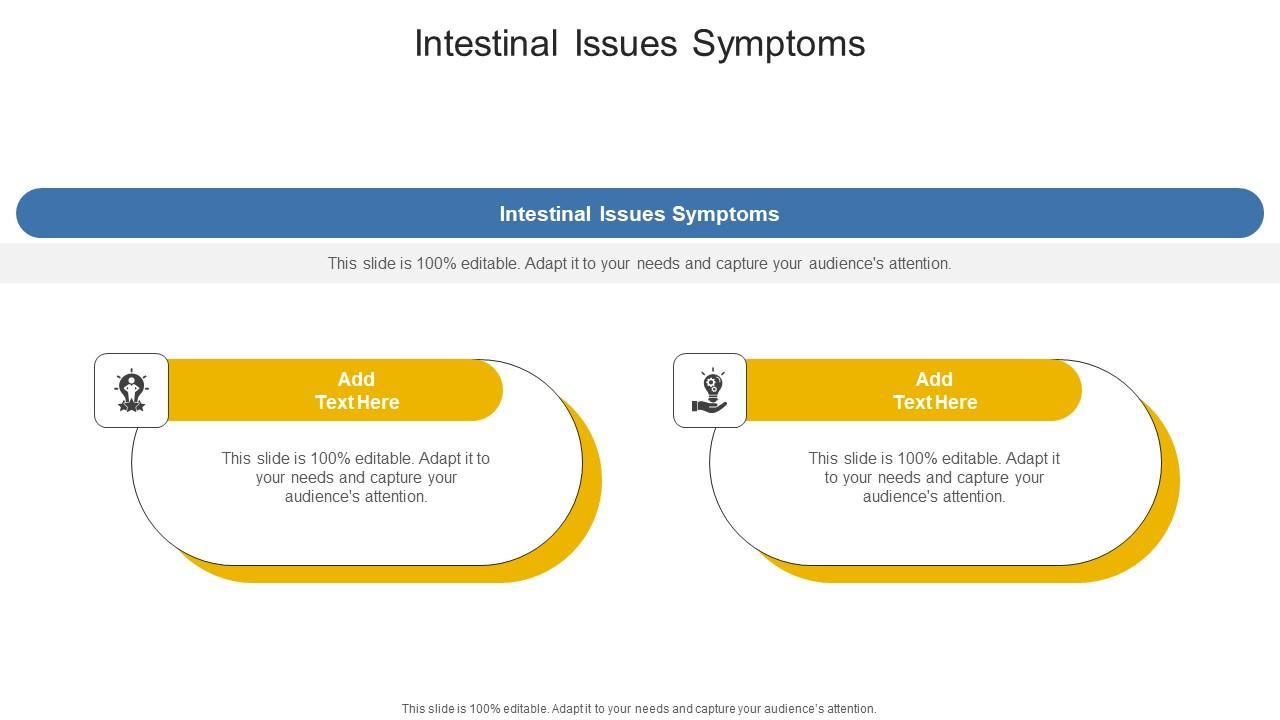 Intestinal Issues Symptoms

Intestinal Issues Symptoms

This slide is 100% editable. Adapt it to your needs and capture your audience's attention.

Add Text Here

This slide is 100% editable. Adapt it to your needs and capture your audience's attention.

Add Text Here

This slide is 100% editable. Adapt it to your needs and capture your audience's attention.

This slide is 100% editable. Adapt it to your needs and capture your audience's attention.